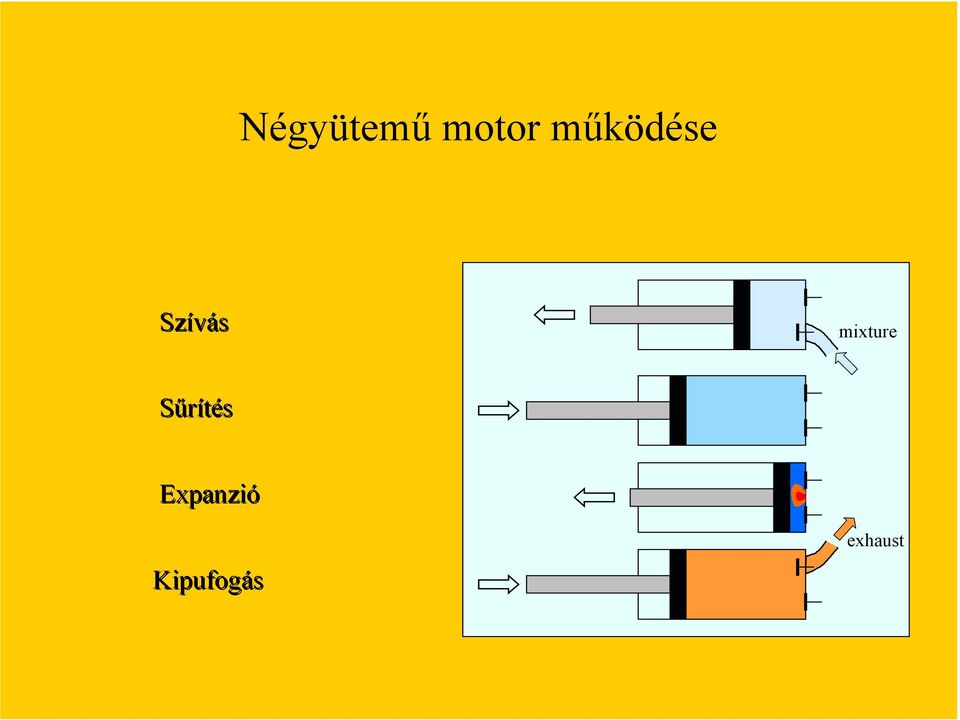 Négyütemű motor működése

Szívás

Sűrítés

Expanzió

Kipufogás

mixture

exhaust